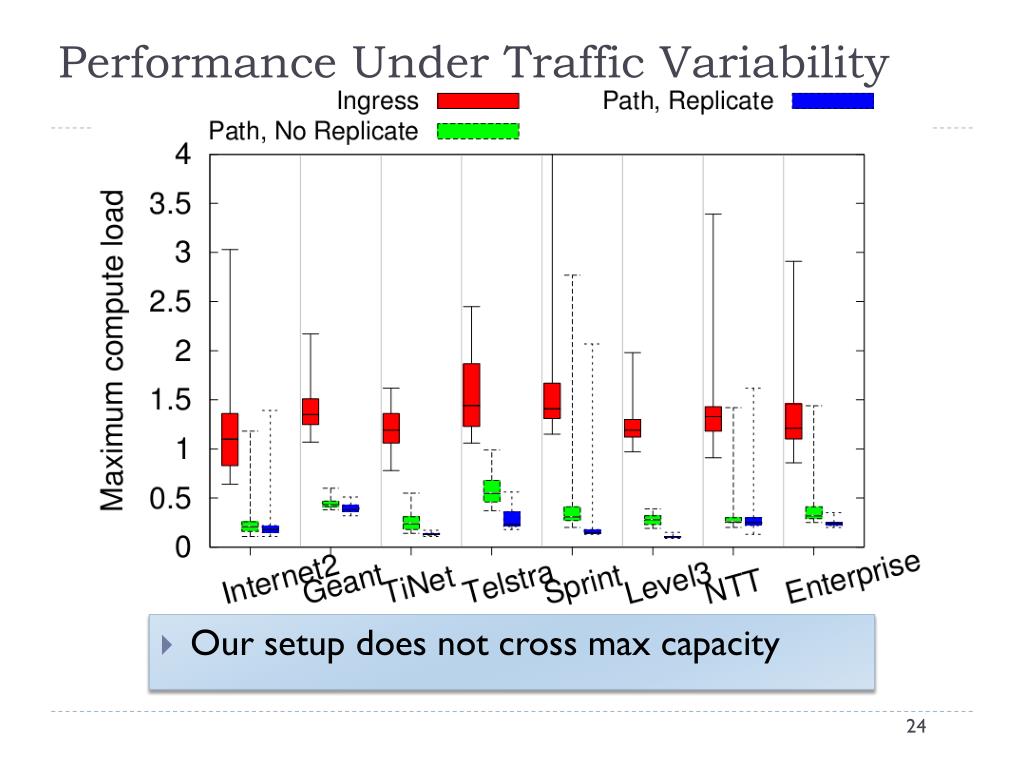 Performance Under Traffic Variability

Ingress
Path, Replicate
Path, No Replicate

Maximum compute load

4
3.5
3
2.5
2
1.5
1
0.5
0

Internet2 Geant TiNet Telstra Sprint Level3 NTT Enterprise

Our setup does not cross max capacity

24